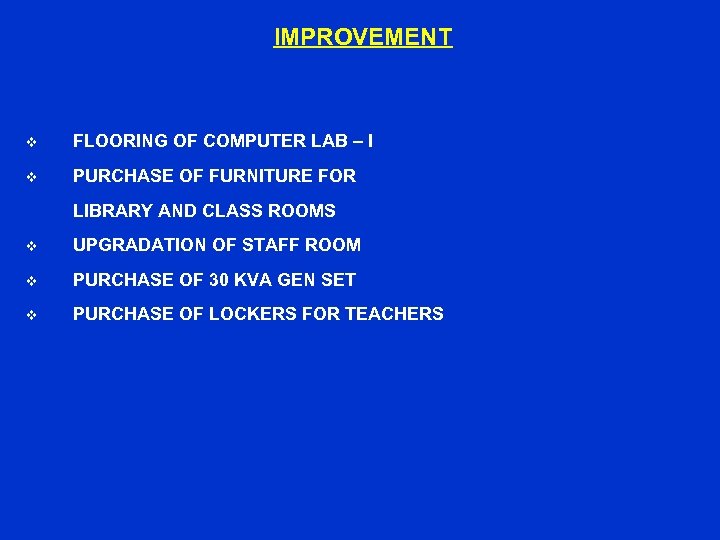 IMPROVEMENT

❖ FLOORING OF COMPUTER LAB – I

❖ PURCHASE OF FURNITURE FOR LIBRARY AND CLASS ROOMS

❖ UPGRADATION OF STAFF ROOM

❖ PURCHASE OF 30 KVA GEN SET

❖ PURCHASE OF LOCKERS FOR TEACHERS